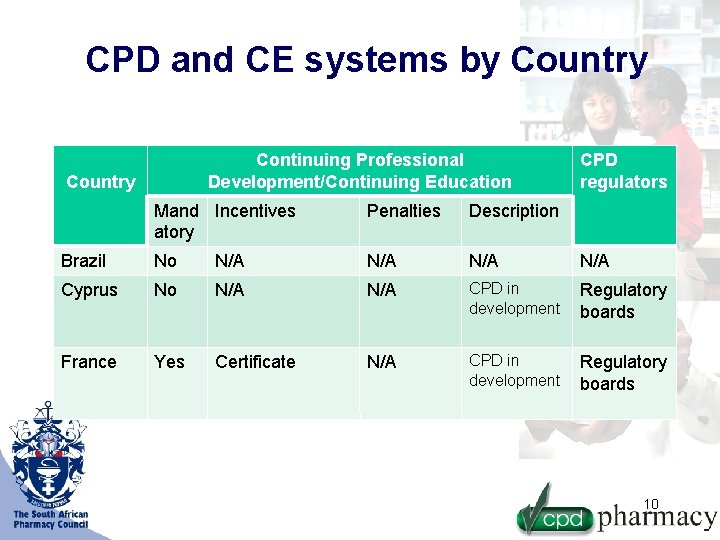 CPD and CE systems by Country

| Country | Continuing Professional Development/Continuing Education | | | | CPD regulators |
|---|---|---|---|---|---|
| | Mandatory | Incentives | Penalties | Description | |
| Brazil | No | N/A | N/A | N/A | N/A |
| Cyprus | No | N/A | N/A | CPD in development | Regulatory boards |
| France | Yes | Certificate | N/A | CPD in development | Regulatory boards |

The South African Pharmacy Council

10

cpd pharmacy